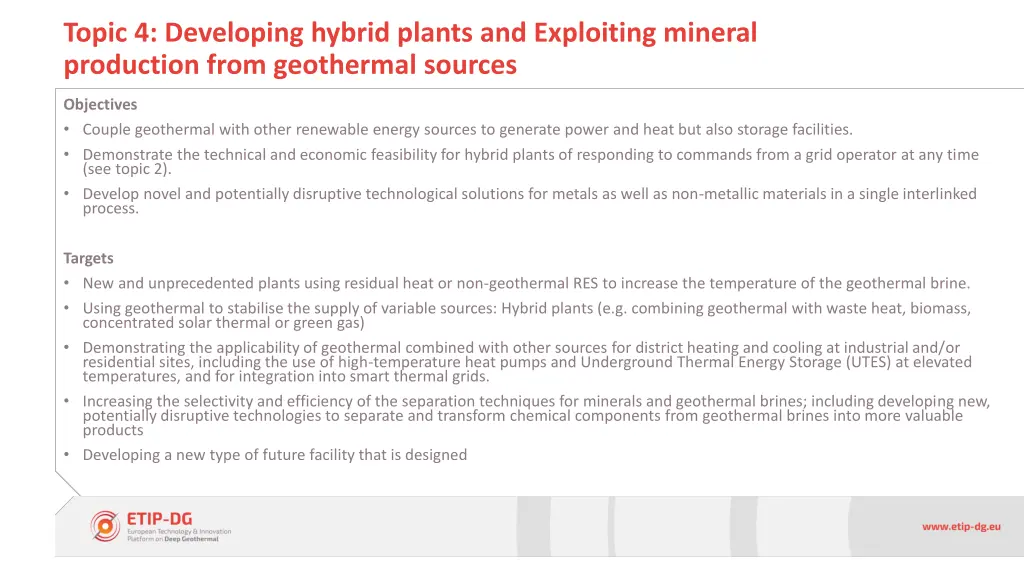 Topic 4: Developing hybrid plants and Exploiting mineral production from geothermal sources

Objectives

• Couple geothermal with other renewable energy sources to generate power and heat but also storage facilities.
• Demonstrate the technical and economic feasibility for hybrid plants of responding to commands from a grid operator at any time (see topic 2).
• Develop novel and potentially disruptive technological solutions for metals as well as non-metallic materials in a single interlinked process.

Targets

• New and unprecedented plants using residual heat or non-geothermal RES to increase the temperature of the geothermal brine.
• Using geothermal to stabilise the supply of variable sources: Hybrid plants (e.g. combining geothermal with waste heat, biomass, concentrated solar thermal or green gas)
• Demonstrating the applicability of geothermal combined with other sources for district heating and cooling at industrial and/or residential sites, including the use of high-temperature heat pumps and Underground Thermal Energy Storage (UTES) at elevated temperatures, and for integration into smart thermal grids.
• Increasing the selectivity and efficiency of the separation techniques for minerals and geothermal brines; including developing new, potentially disruptive technologies to separate and transform chemical components from geothermal brines into more valuable products
• Developing a new type of future facility that is designed

ETIP-DG
European Technology & Innovation Platform on Deep Geothermal

www.etip-dg.eu